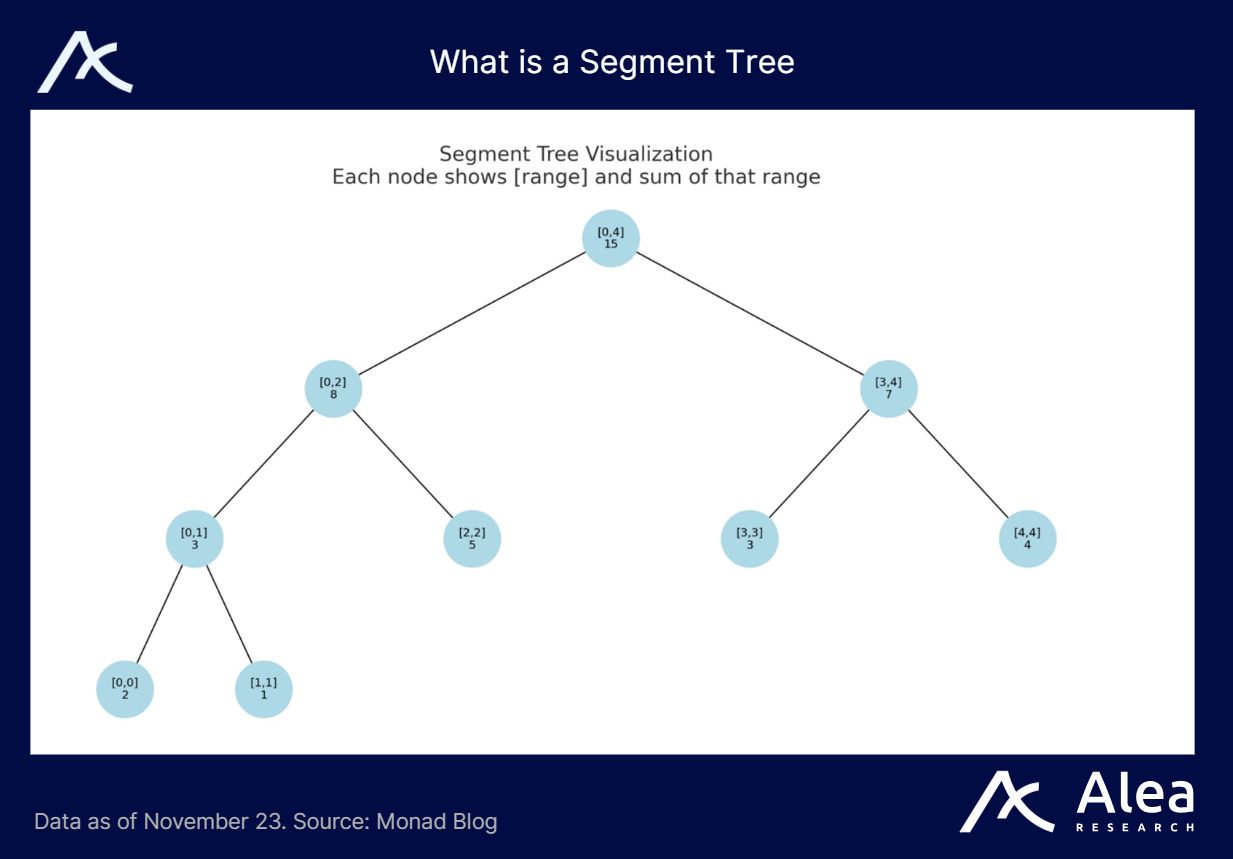 What is a Segment Tree

Segment Tree Visualization
Each node shows [range] and sum of that range

[0,4]
15

[0,2]
8

[3,4]
7

[0,1]
3

[2,2]
5

[3,3]
3

[4,4]
4

[0,0]
2

[1,1]
1

Data as of November 23. Source: Monad Blog

Alea
RESEARCH